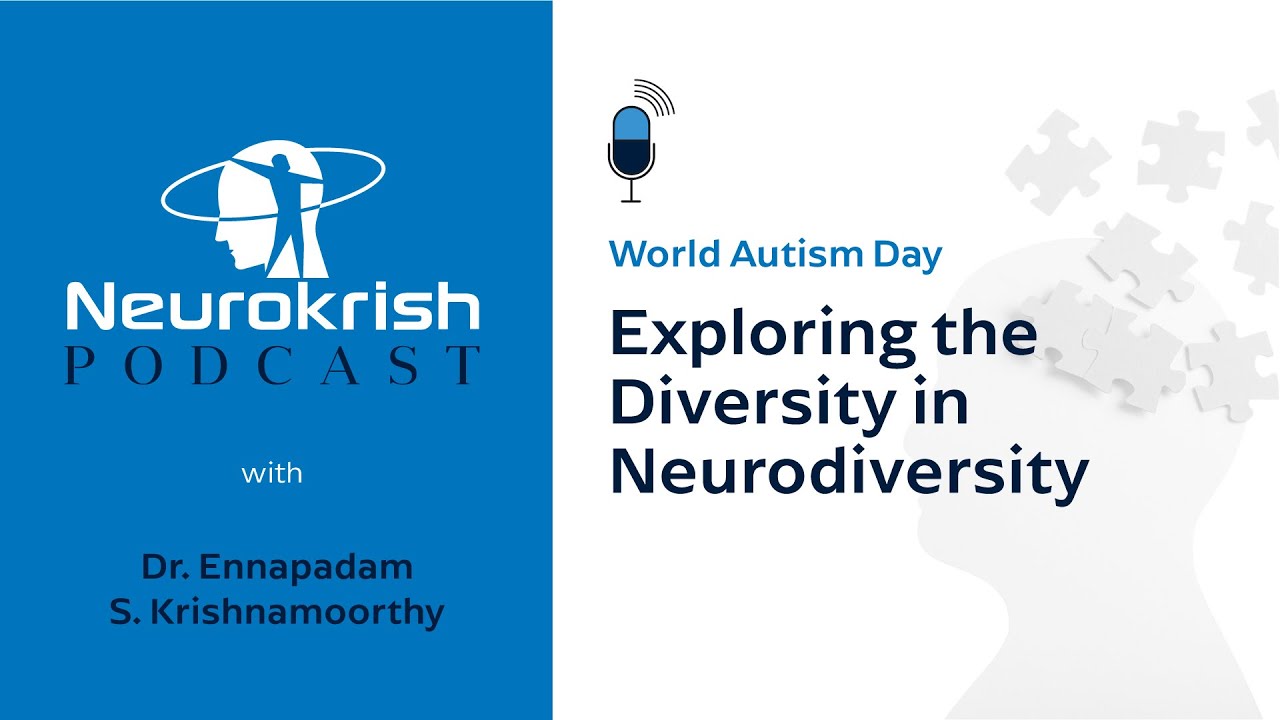 Neurokrish
PODCAST

with

Dr. Ennapadam S. Krishnamoorthy

World Autism Day

Exploring the Diversity in Neurodiversity